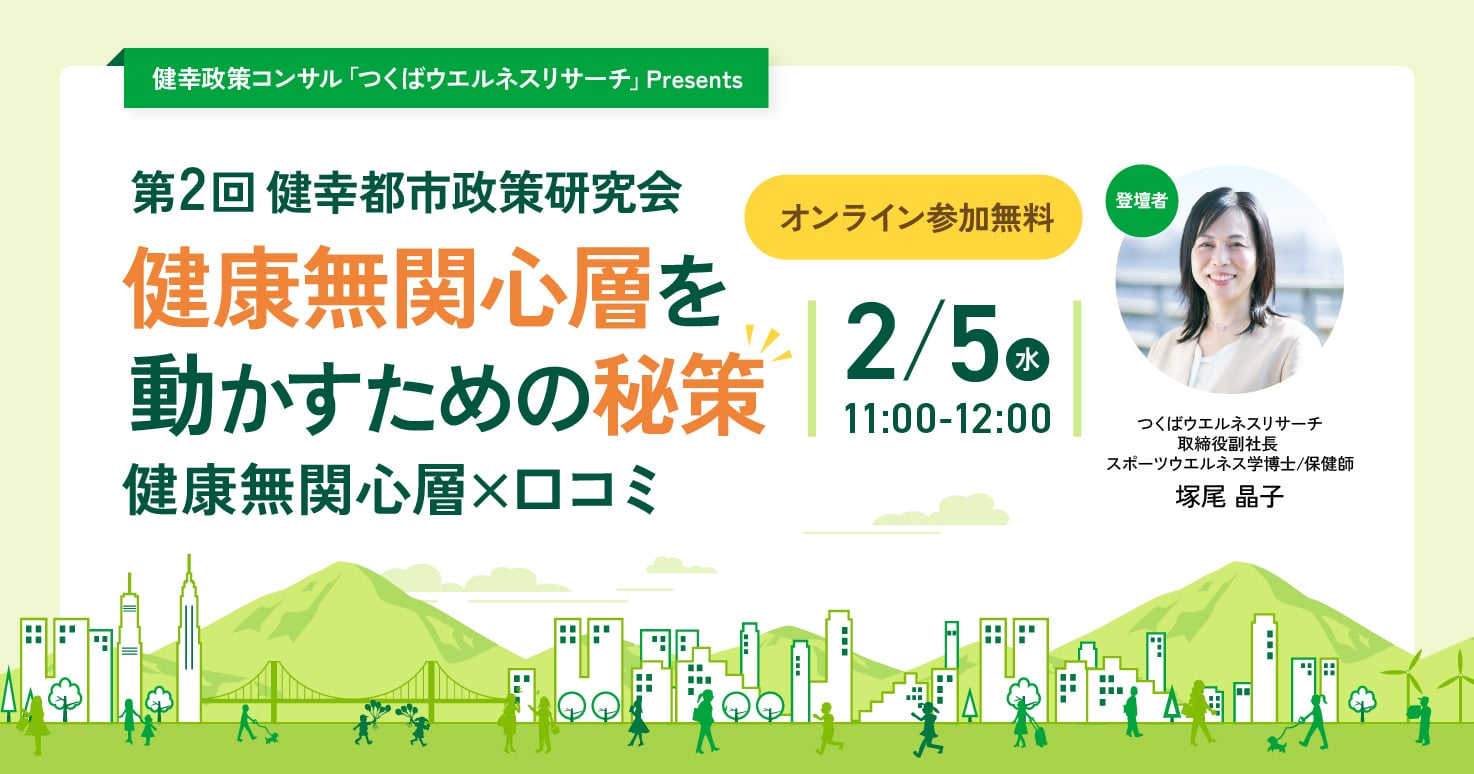 健幸政策コンサル「つくばウエルネスリサーチ」Presents

第2回 健幸都市政策研究会

健康無関心層を動かすための秘策

健康無関心層×口コミ

オンライン参加無料

2/5 水
11:00-12:00

登壇者

つくばウエルネスリサーチ
取締役副社長
スポーツウエルネス学博士/保健師
塚尾 晶子